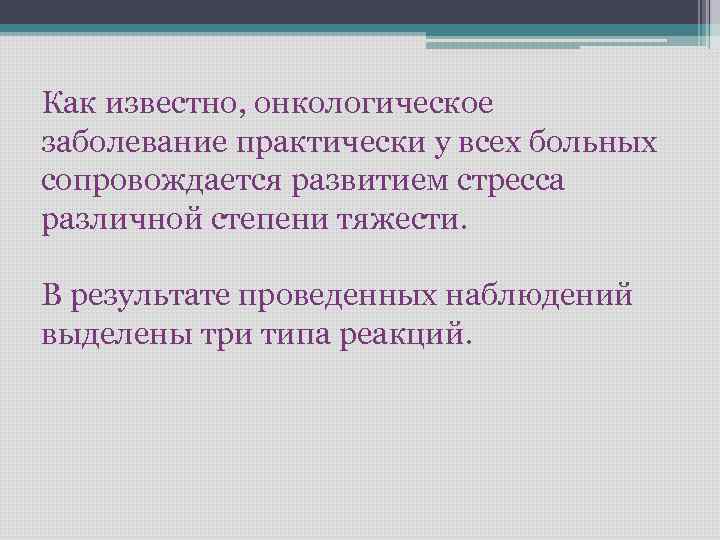 Как известно, онкологическое заболевание практически у всех больных сопровождается развитием стресса различной степени тяжести.

В результате проведенных наблюдений выделены три типа реакций.